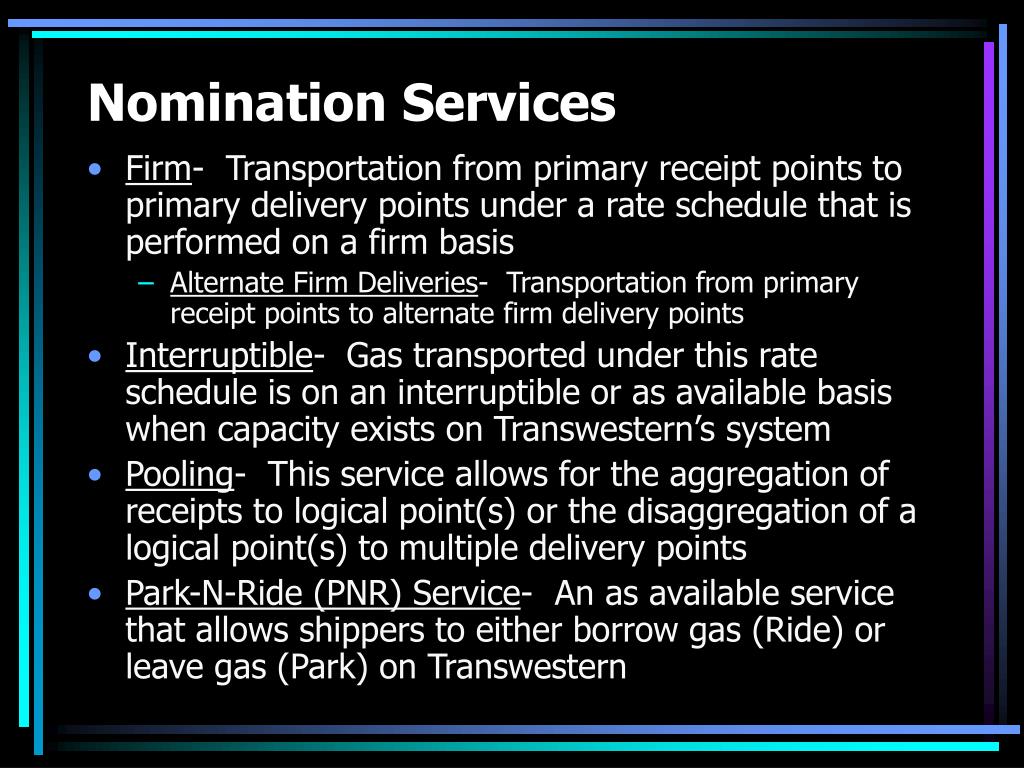 Nomination Services

• Firm- Transportation from primary receipt points to primary delivery points under a rate schedule that is performed on a firm basis
– Alternate Firm Deliveries- Transportation from primary receipt points to alternate firm delivery points
• Interruptible- Gas transported under this rate schedule is on an interruptible or as available basis when capacity exists on Transwestern's system
• Pooling- This service allows for the aggregation of receipts to logical point(s) or the disaggregation of a logical point(s) to multiple delivery points
• Park-N-Ride (PNR) Service- An as available service that allows shippers to either borrow gas (Ride) or leave gas (Park) on Transwestern